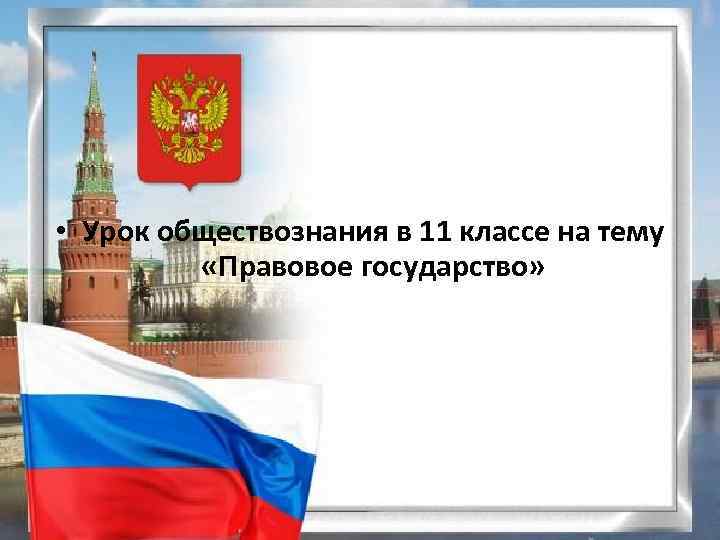 • Урок обществознания в 11 классе на тему «Правовое государство»